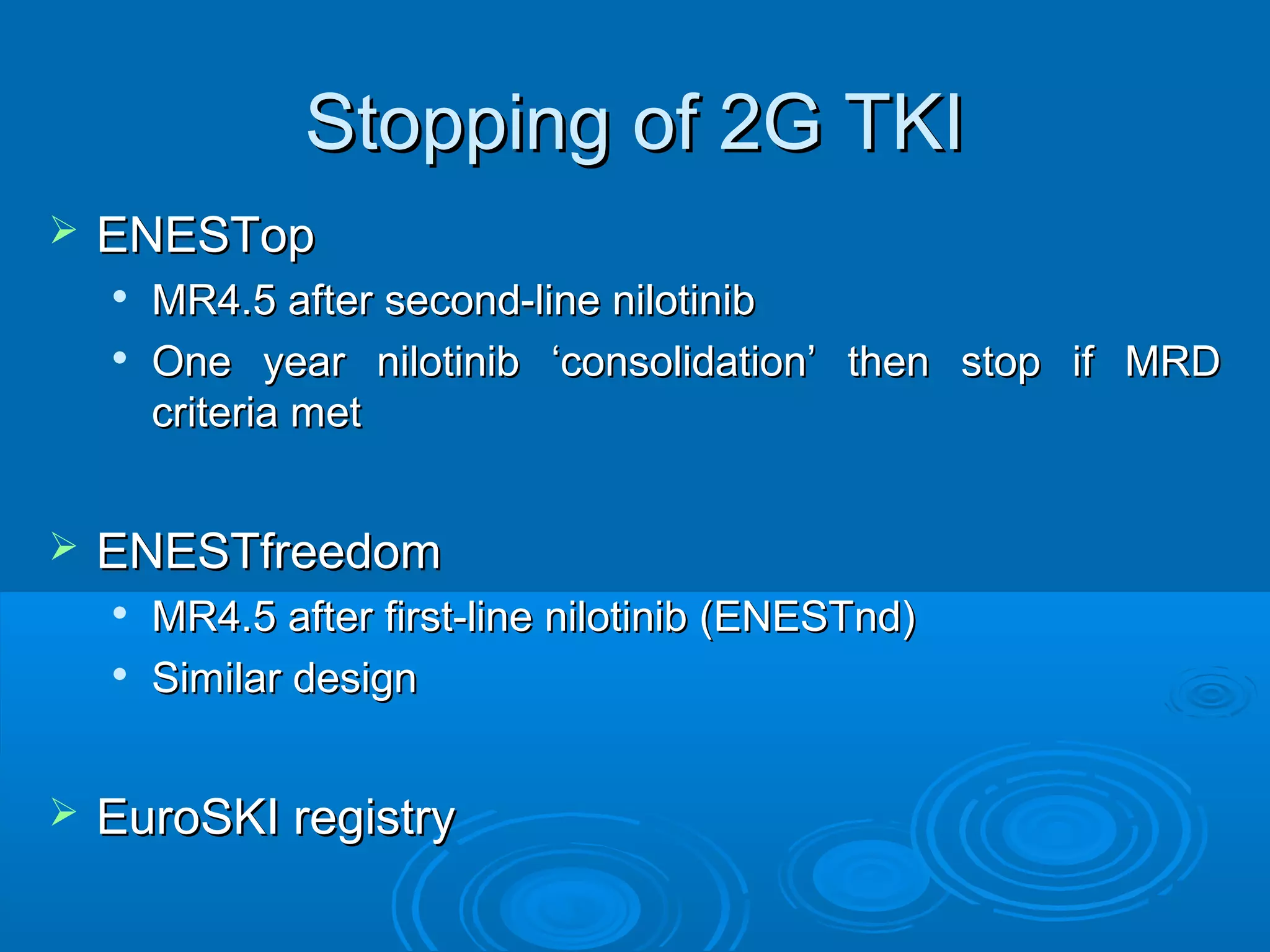 Stopping of 2G TKI

➢ ENESTop
• MR4.5 after second-line nilotinib
• One year nilotinib ‘consolidation’ then stop if MRD criteria met

➢ ENESTfreedom
• MR4.5 after first-line nilotinib (ENESTnd)
• Similar design

➢ EuroSKI registry